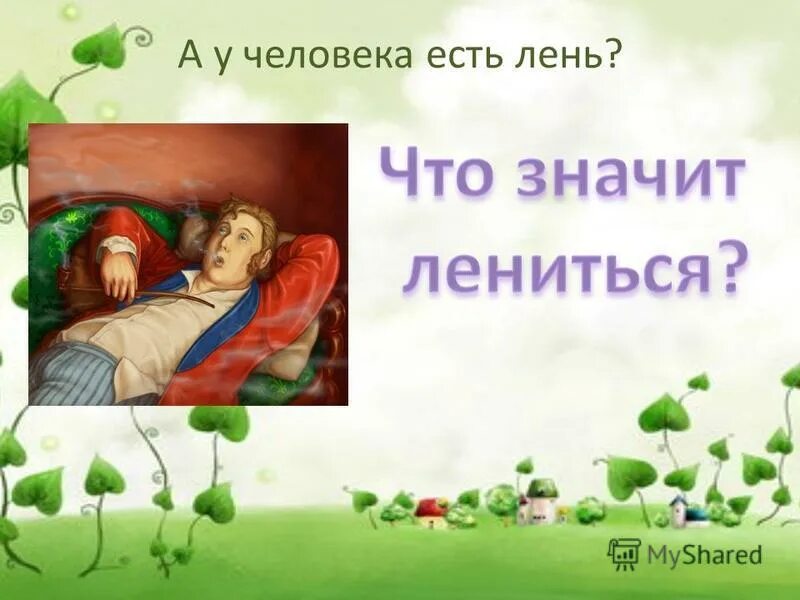 А у человека есть лень?

Что значит лениться?

MyShared